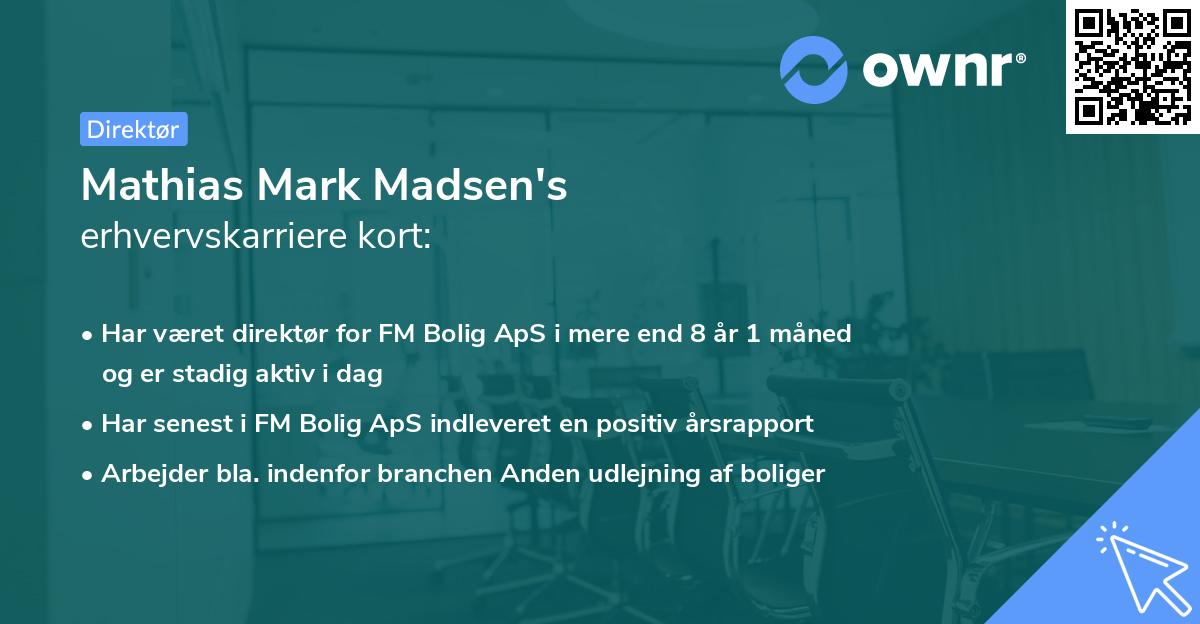 ownr®

Direktør

Mathias Mark Madsen's
erhvervskarriere kort:

• Har været direktør for FM Bolig ApS i mere end 8 år 1 måned og er stadig aktiv i dag
• Har senest i FM Bolig ApS indleveret en positiv årsrapport
• Arbejder bla. indenfor branchen Anden udlejning af boliger